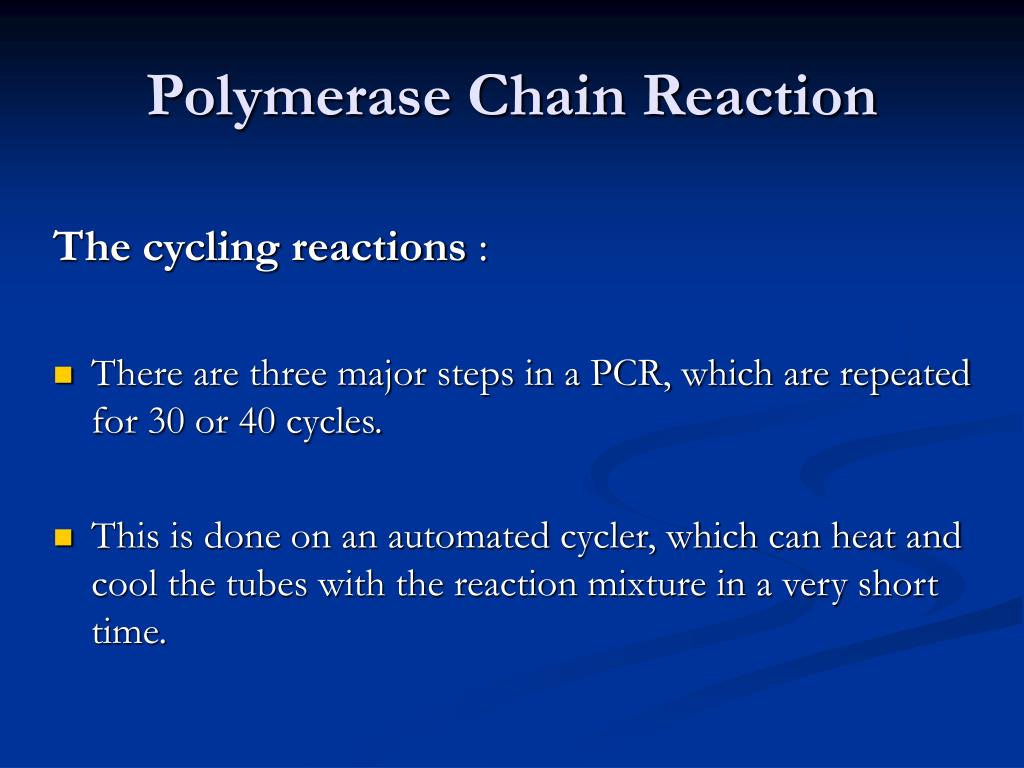 Polymerase Chain Reaction

The cycling reactions :

There are three major steps in a PCR, which are repeated for 30 or 40 cycles.

This is done on an automated cycler, which can heat and cool the tubes with the reaction mixture in a very short time.